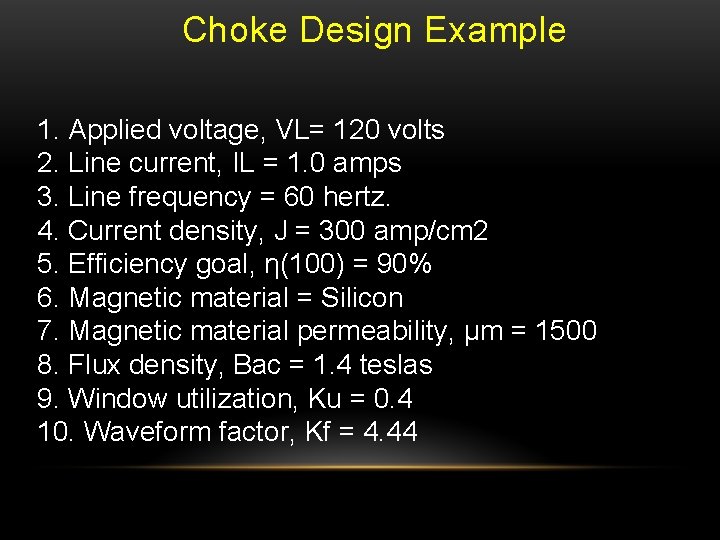 Choke Design Example

1. Applied voltage, VL= 120 volts
2. Line current, IL = 1.0 amps
3. Line frequency = 60 hertz.
4. Current density, J = 300 amp/cm2
5. Efficiency goal, η(100) = 90%
6. Magnetic material = Silicon
7. Magnetic material permeability, μm = 1500
8. Flux density, Bac = 1.4 teslas
9. Window utilization, Ku = 0.4
10. Waveform factor, Kf = 4.44